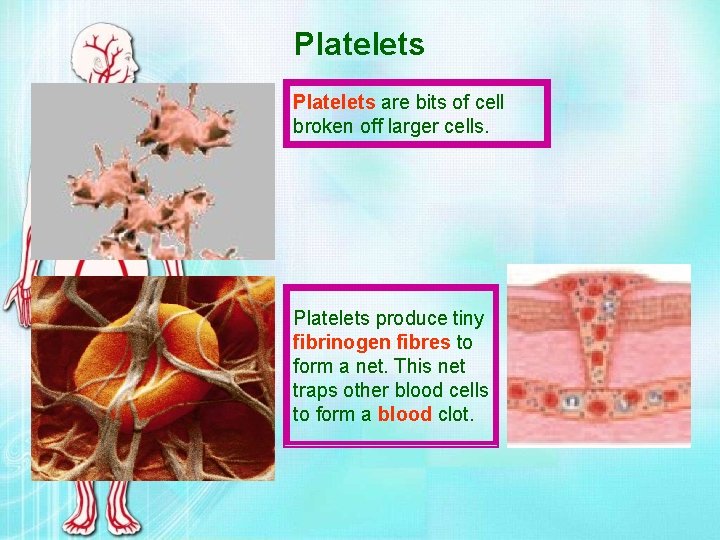 Platelets

Platelets are bits of cell broken off larger cells.

Platelets produce tiny fibrinogen fibres to form a net. This net traps other blood cells to form a blood clot.